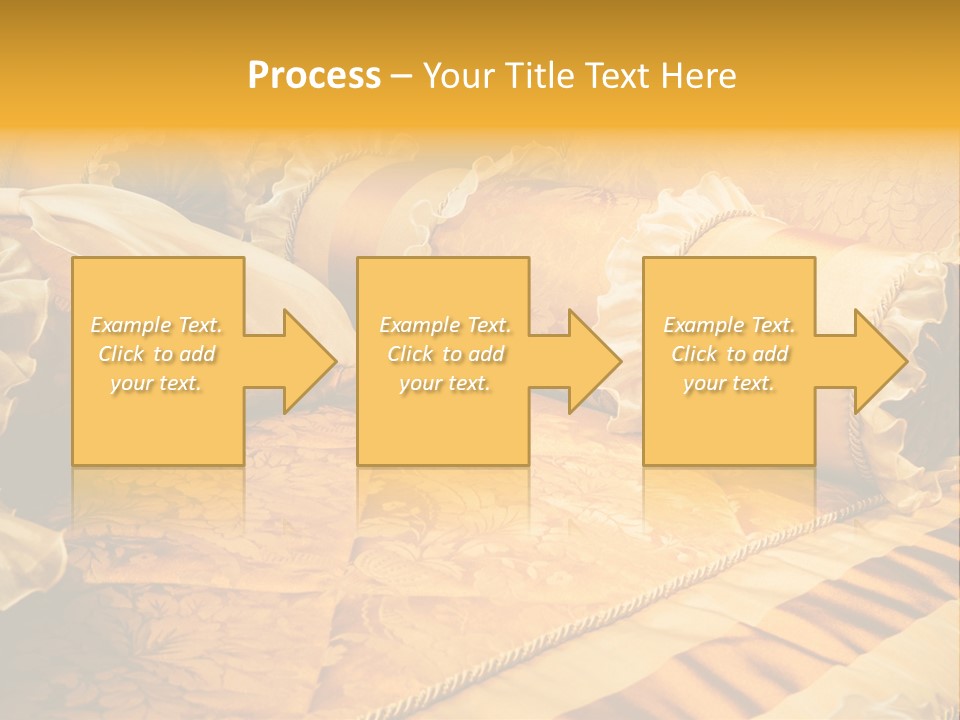 Process – Your Title Text Here

Example Text. Click to add your text.

Example Text. Click to add your text.

Example Text. Click to add your text.